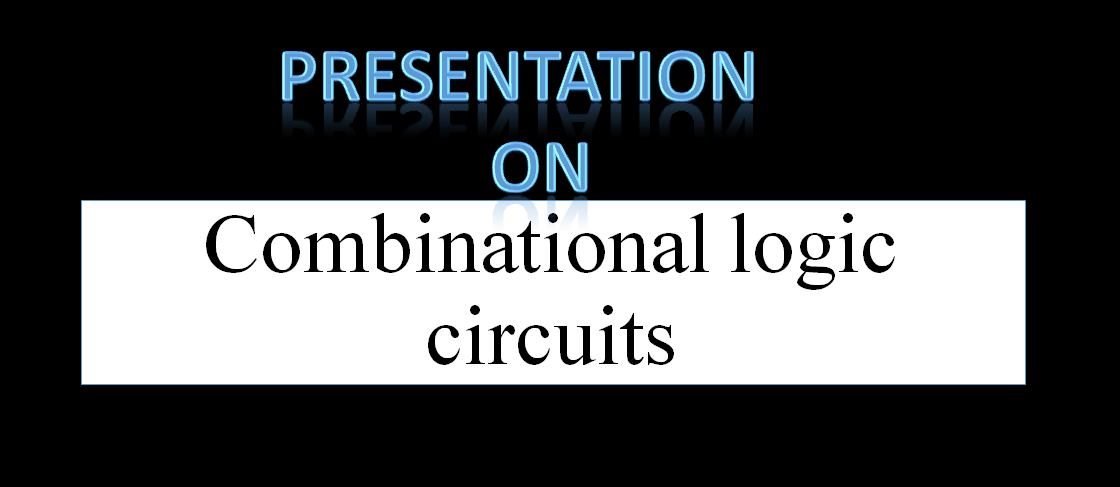 PRESENTATION
ON

Combinational logic circuits